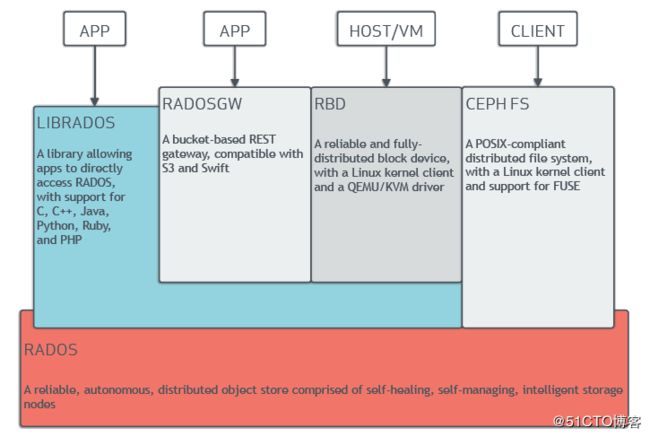 APP

APP

HOST/VM

CLIENT

LIBRADOS

A library allowing apps to directly access RADOS, with support for C, C++, Java, Python, Ruby, and PHP

RADOSGW

A bucket-based REST gateway, compatible with S3 and Swift

RBD

A reliable and fully-distributed block device, with a Linux kernel client and a QEMU/KVM driver

CEPH FS

A POSIX-compliant distributed file system, with a Linux kernel client and support for FUSE

RADOS

A reliable, autonomous, distributed object store comprised of self-healing, self-managing, intelligent storage nodes

@51CTO博客